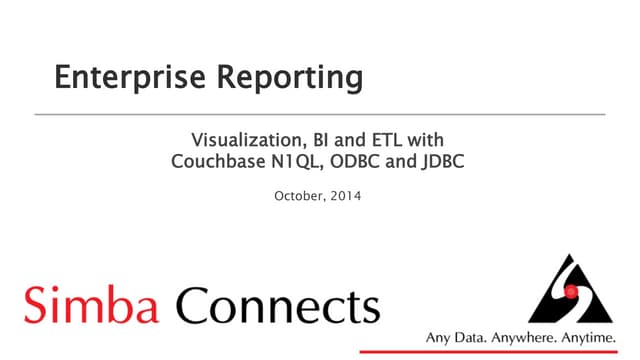 Enterprise Reporting

Visualization, BI and ETL with Couchbase N1QL, ODBC and JDBC

October, 2014

Simba Connects

Any Data. Anywhere. Anytime.